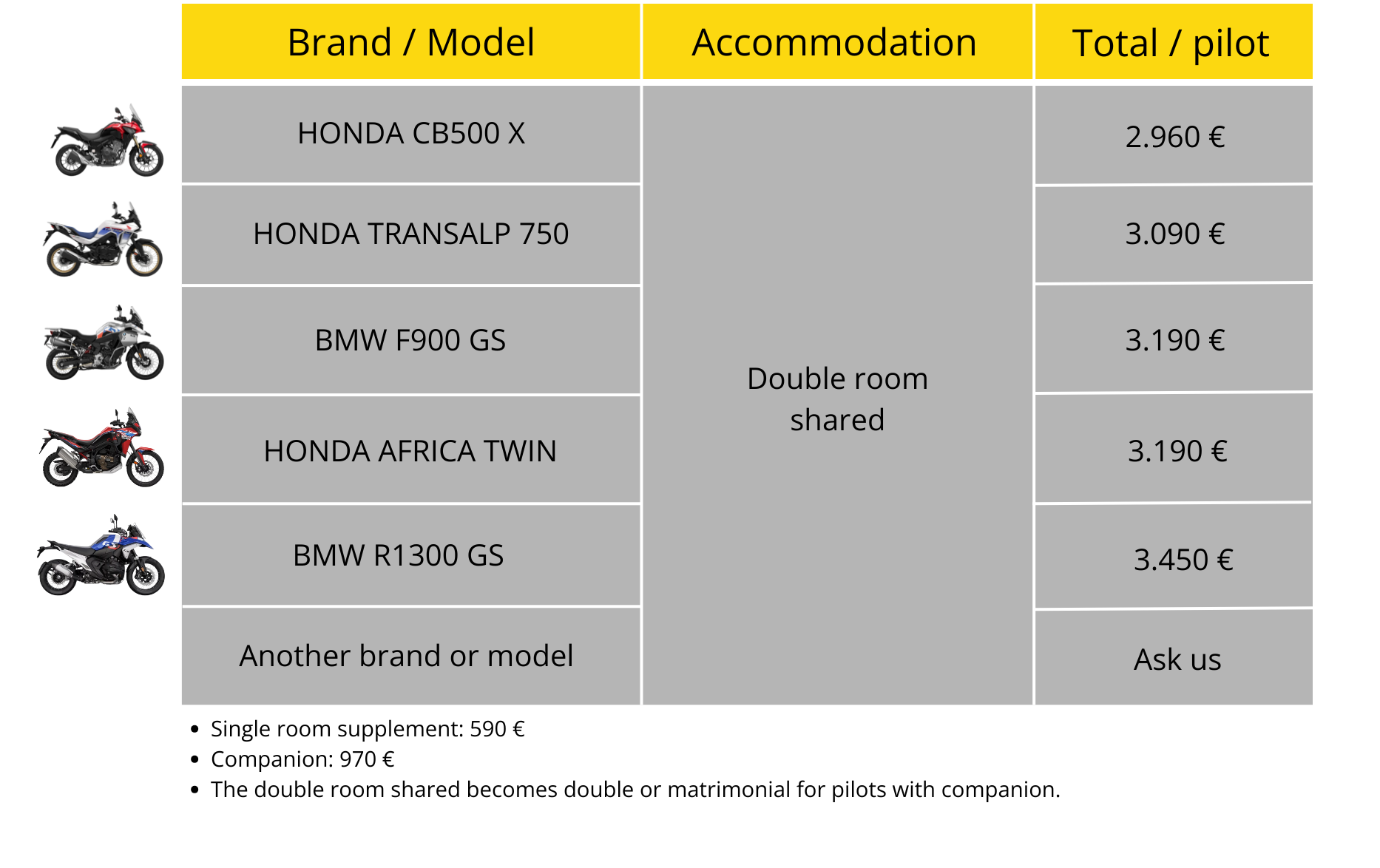 | Brand / Model | Accommodation | Total / pilot |
|---|---|---|
| HONDA CB500 X | Double room shared | 2.960 € |
| HONDA TRANSALP 750 | | 3.090 € |
| BMW F900 GS | | 3.190 € |
| HONDA AFRICA TWIN | | 3.190 € |
| BMW R1300 GS | | 3.450 € |
| Another brand or model | | Ask us |

- Single room supplement: 590 €
- Companion: 970 €
- The double room shared becomes double or matrimonial for pilots with companion.